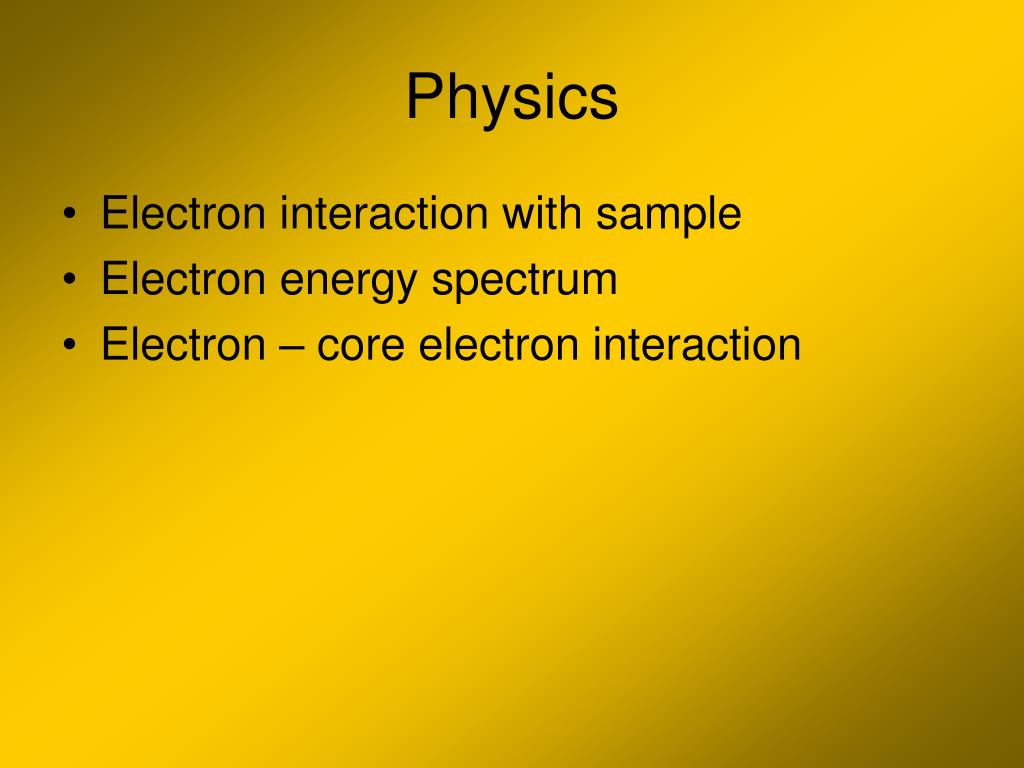 Physics

• Electron interaction with sample
• Electron energy spectrum
• Electron – core electron interaction